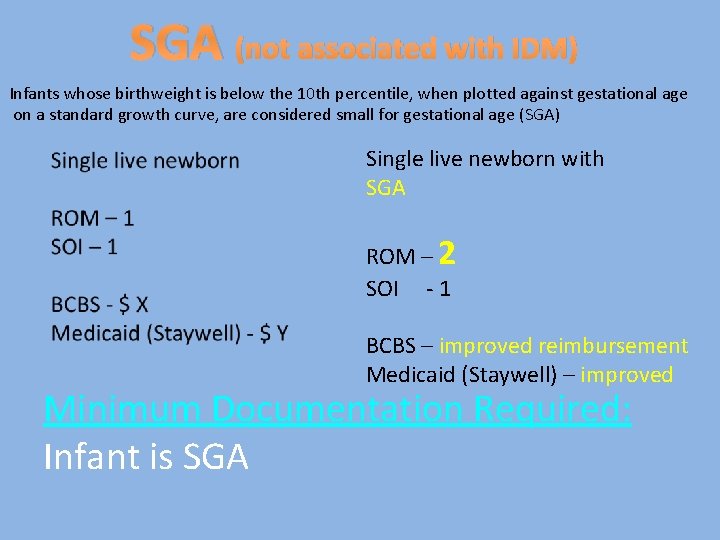 SGA (not associated with IDM)

Infants whose birthweight is below the 10th percentile, when plotted against gestational age on a standard growth curve, are considered small for gestational age (SGA)

Single live newborn

ROM – 1
SOI – 1

BCBS - $ X
Medicaid (Staywell) - $ Y

Single live newborn with SGA

ROM – 2
SOI - 1

BCBS – improved reimbursement
Medicaid (Staywell) – improved

Minimum Documentation Required:
Infant is SGA